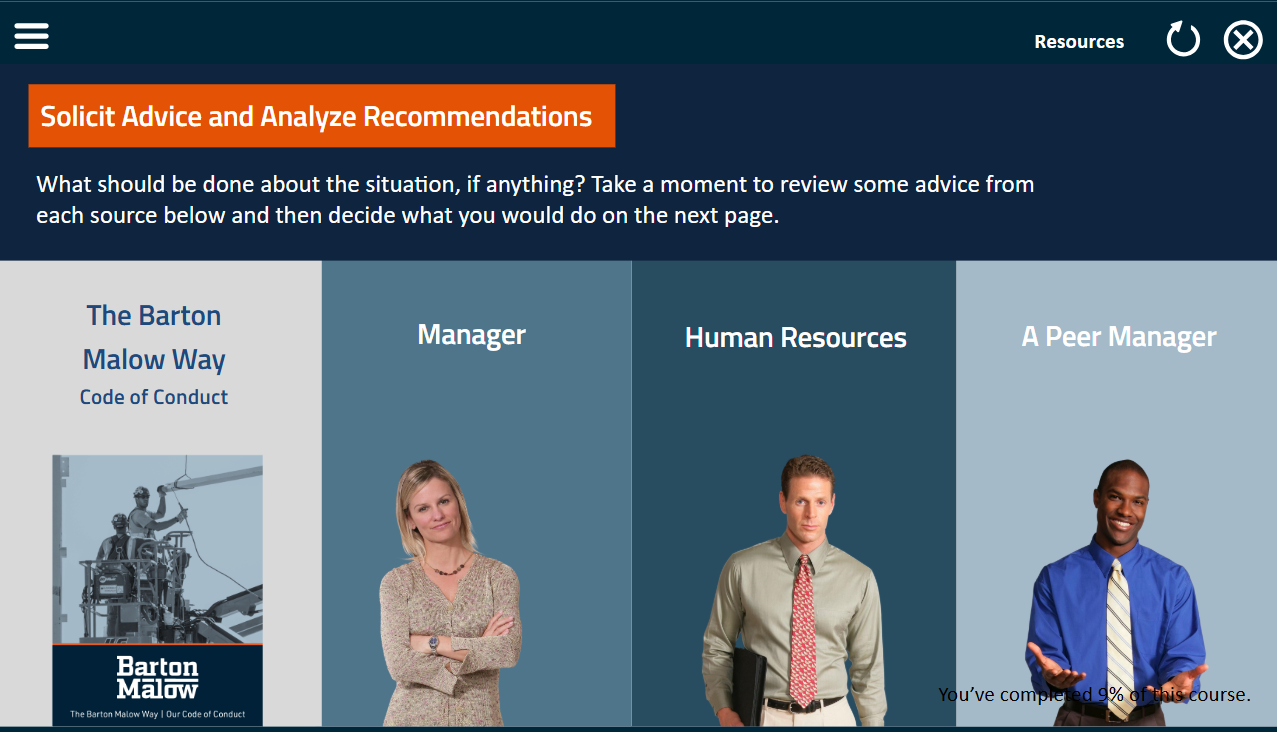 Resources

Solicit Advice and Analyze Recommendations

What should be done about the situation, if anything? Take a moment to review some advice from each source below and then decide what you would do on the next page.

The Barton Malow Way
Code of Conduct

Barton Malow
The Barton Malow Way | Our Code of Conduct

Manager

Human Resources

A Peer Manager

You've completed 9% of this course.